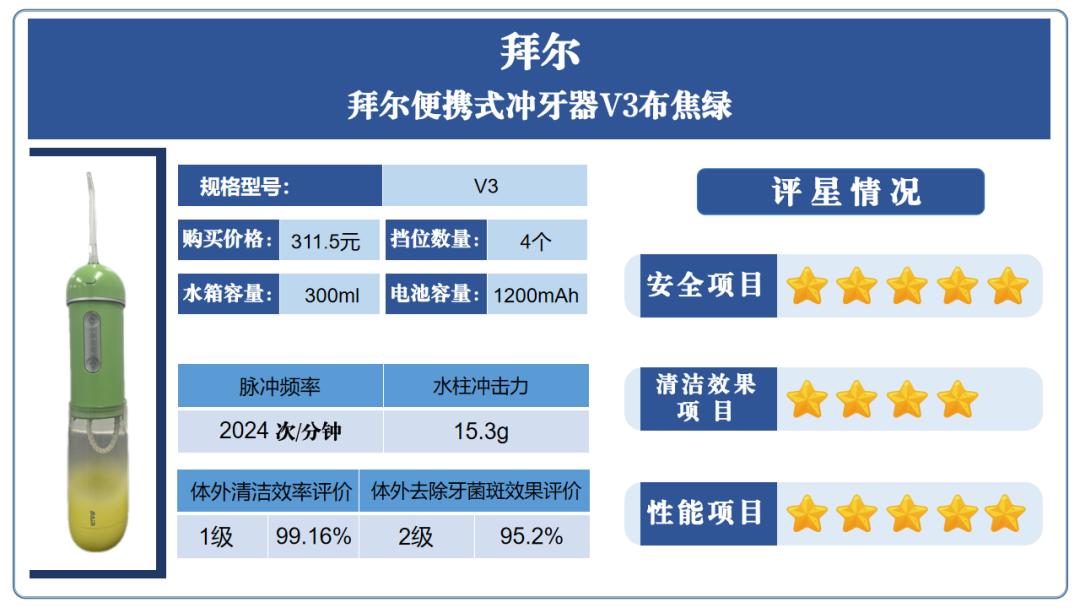 拜尔

拜尔便携式冲牙器V3布焦绿

| 规格型号: | V3 |
|---|---|

| 购买价格: | 311.5元 | 挡位数量: | 4个 |
|---|---|---|---|
| 水箱容量: | 300ml | 电池容量: | 1200mAh |

| 脉冲频率 | 水柱冲击力 |
|---|---|
| 2024 次/分钟 | 15.3g |

| 体外清洁效率评价 | | 体外去除牙菌斑效果评价 | |
|---|---|---|---|
| 1级 | 99.16% | 2级 | 95.2% |

评星情况

安全项目

清洁效果项目

性能项目